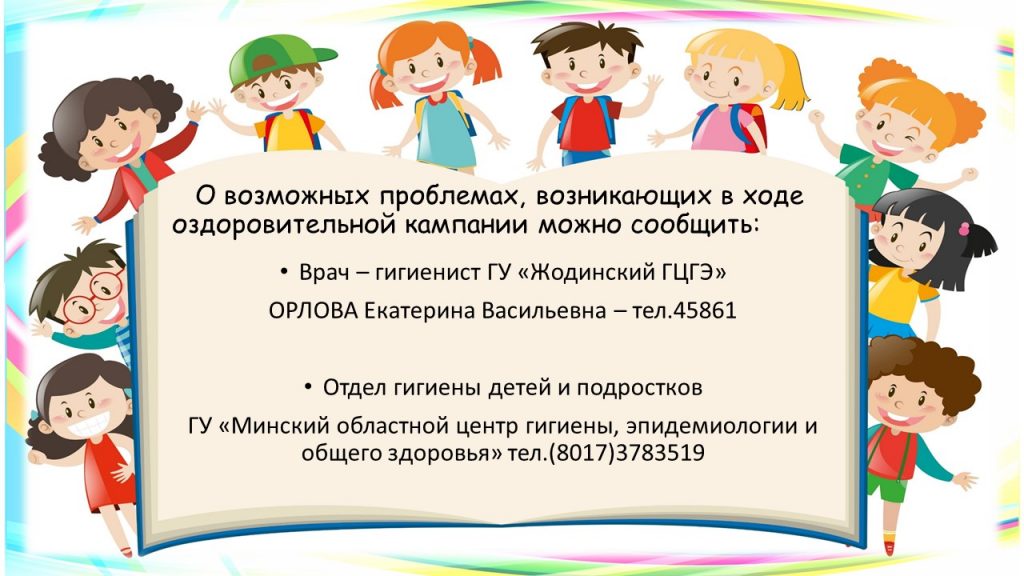 О возможных проблемах, возникающих в ходе оздоровительной кампании можно сообщить:

• Врач – гигиенист ГУ «Жодинский ГЦГЭ»

ОРЛОВА Екатерина Васильевна – тел.45861

• Отдел гигиены детей и подростков

ГУ «Минский областной центр гигиены, эпидемиологии и общего здоровья» тел.(8017)3783519